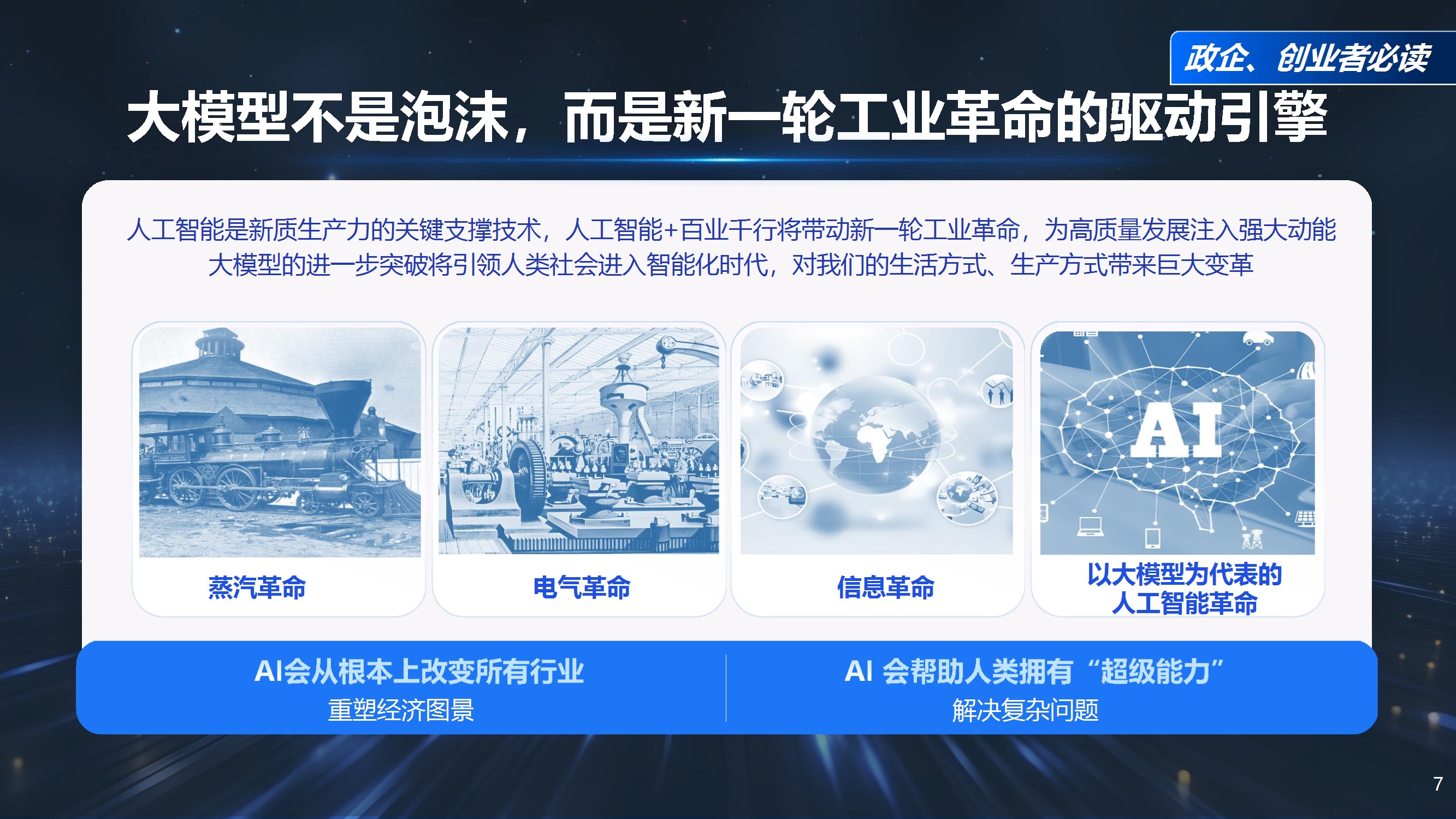 政企、创业者必读

大模型不是泡沫，而是新一轮工业革命的驱动引擎

人工智能是新质生产力的关键支撑技术，人工智能+百业千行将带动新一轮工业革命，为高质量发展注入强大动能
大模型的进一步突破将引领人类社会进入智能化时代，对我们的生活方式、生产方式带来巨大变革

蒸汽革命

电气革命

信息革命

AI

以大模型为代表的人工智能革命

AI会从根本上改变所有行业
重塑经济图景

AI 会帮助人类拥有“超级能力”
解决复杂问题

7